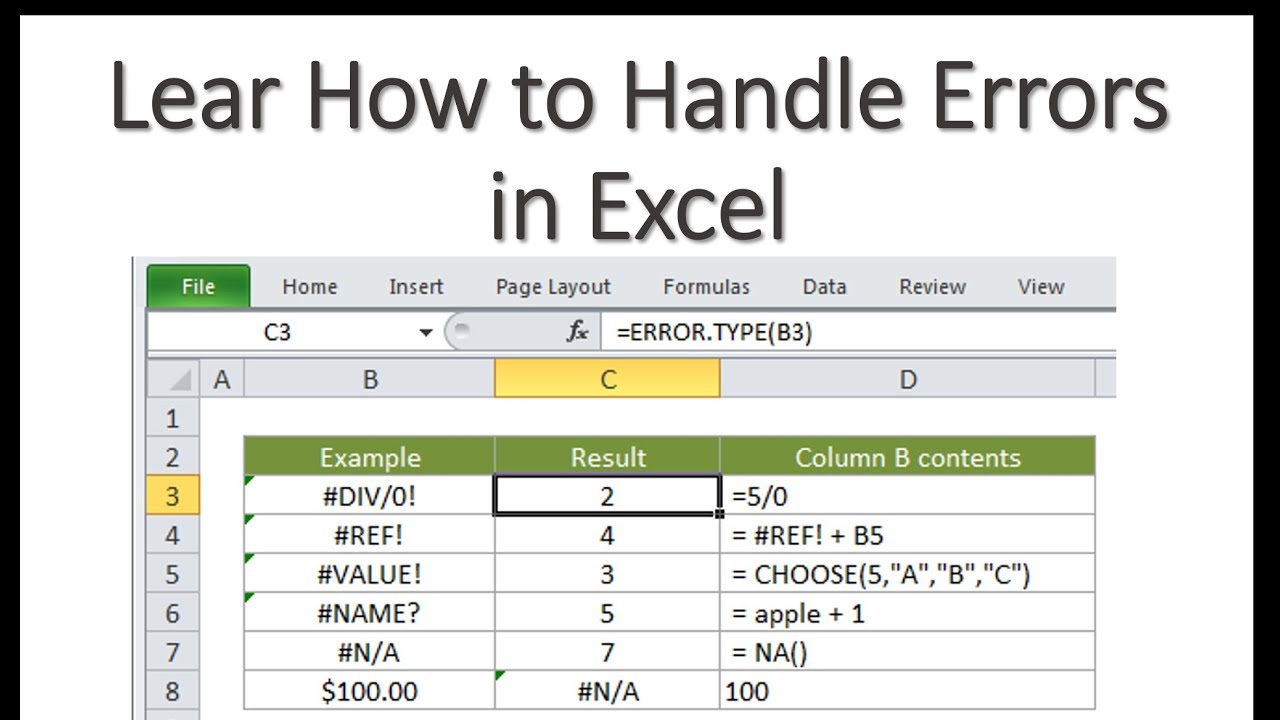 Lear How to Handle Errors in Excel

File Home Insert Page Layout Formulas Data Review View

C3 $f_x$ =ERROR.TYPE(B3)

| | A | B | C | D |
|---|---|---|---|---|
| 1 | | | | |
| 2 | | Example | Result | Column B contents |
| 3 | | #DIV/0! | 2 | =5/0 |
| 4 | | #REF! | 4 | = #REF! + B5 |
| 5 | | #VALUE! | 3 | = CHOOSE(5,"A","B","C") |
| 6 | | #NAME? | 5 | = apple + 1 |
| 7 | | #N/A | 7 | = NA() |
| 8 | | $100.00 | #N/A | 100 |